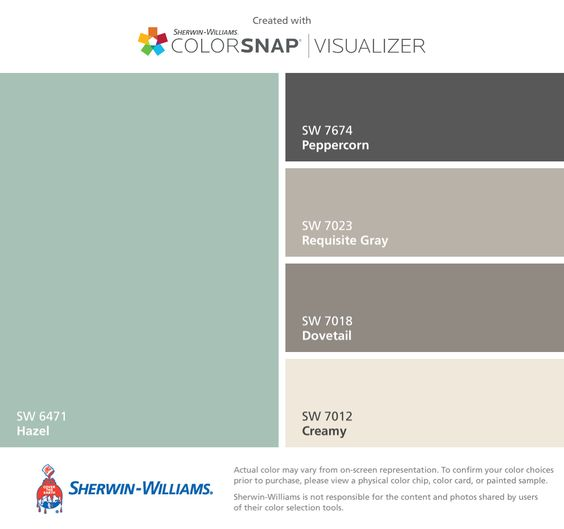 Created with
SHERWIN-WILLIAMS.
COLORSNAP® | VISUALIZER

SW 6471
Hazel

SW 7674
Peppercorn

SW 7023
Requisite Gray

SW 7018
Dovetail

SW 7012
Creamy

COVER THE EARTH

SHERWIN-WILLIAMS.

Actual color may vary from on-screen representation. To confirm your color choices prior to purchase, please view a physical color chip, color card, or painted sample.

Sherwin-Williams is not responsible for the content and photos shared by users of their color selection tools.